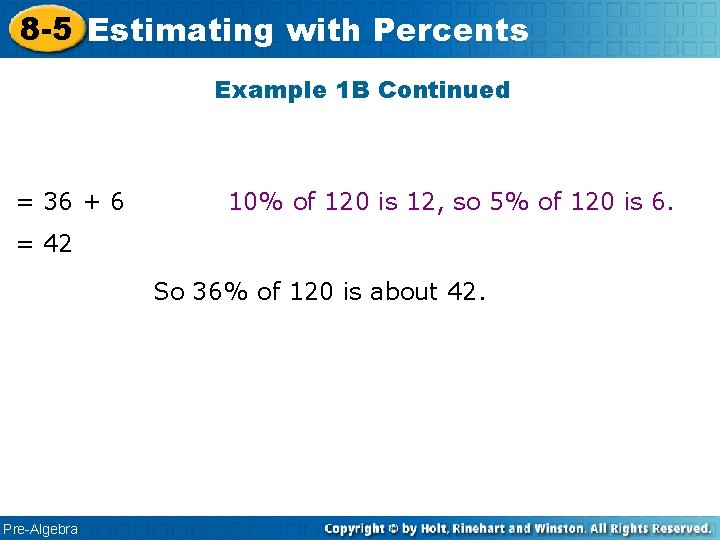 8-5 Estimating with Percents

Example 1B Continued

$= 36 + 6$ 10% of 120 is 12, so 5% of 120 is 6.

$= 42$

So 36% of 120 is about 42.

Pre-Algebra

Copyright © by Holt, Rinehart and Winston. All Rights Reserved.